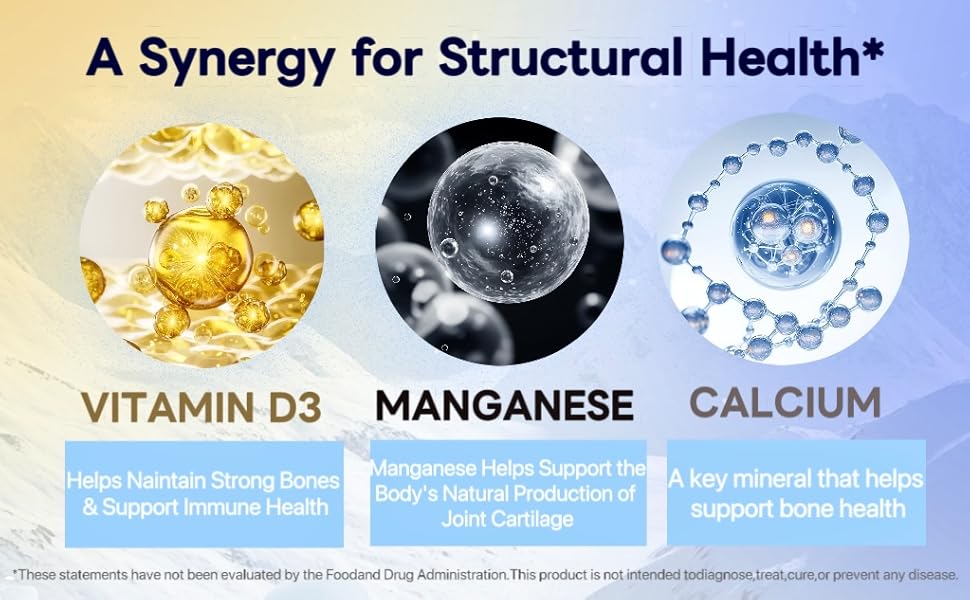 A Synergy for Structural Health*

VITAMIN D3

Helps Naintain Strong Bones & Support Immune Health

MANGANESE

Manganese Helps Support the Body's Natural Production of Joint Cartilage

CALCIUM

A key mineral that helps support bone health

*These statements have not been evaluated by the Foodand Drug Administration.This product is not intended todiagnose,treat,cure,or prevent any disease.